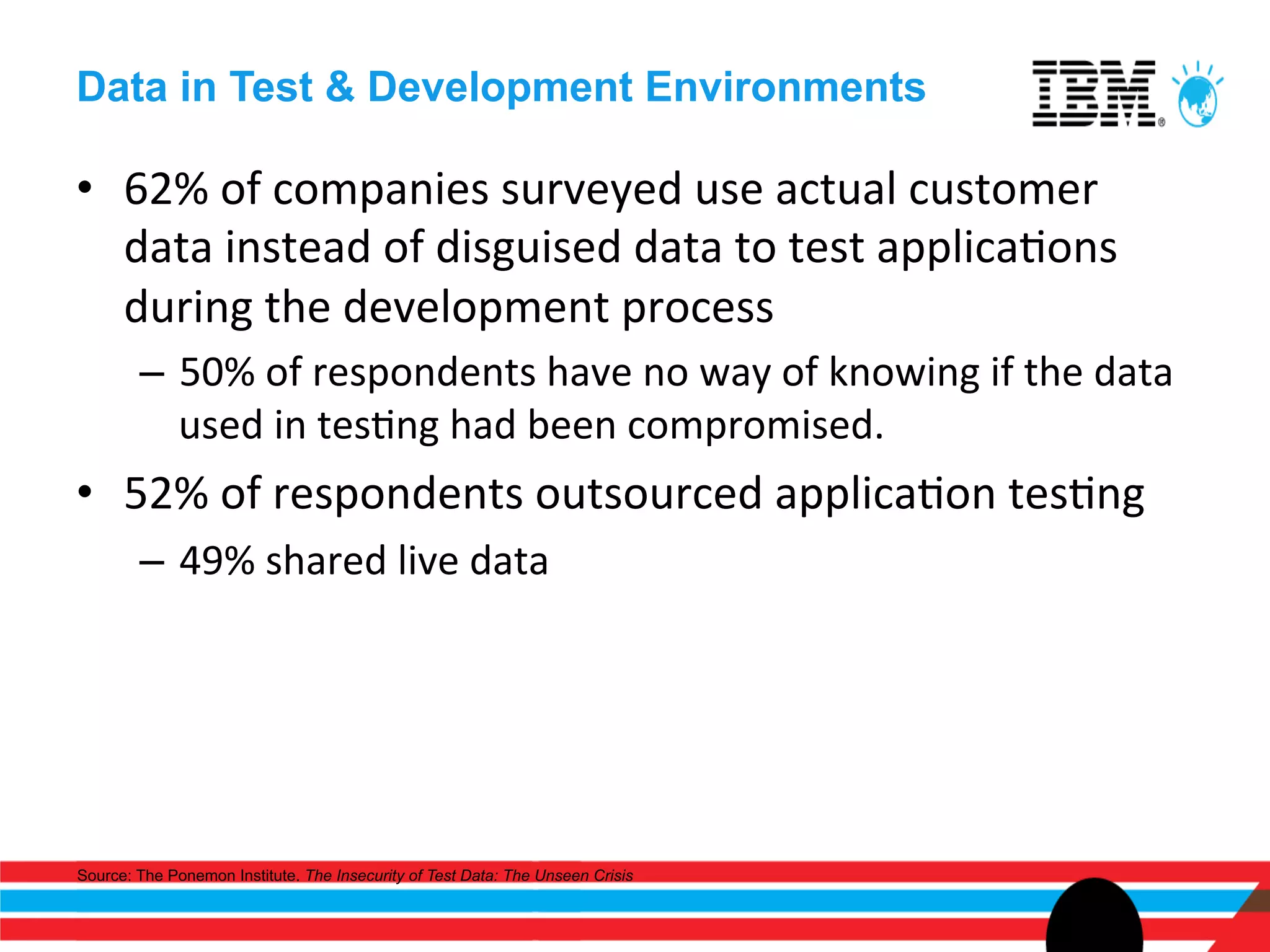 Data in Test & Development Environments

IBM®

• 62% of companies surveyed use actual customer data instead of disguised data to test applications during the development process

– 50% of respondents have no way of knowing if the data used in testing had been compromised.

• 52% of respondents outsourced application testing

– 49% shared live data

Source: The Ponemon Institute. The Insecurity of Test Data: The Unseen Crisis